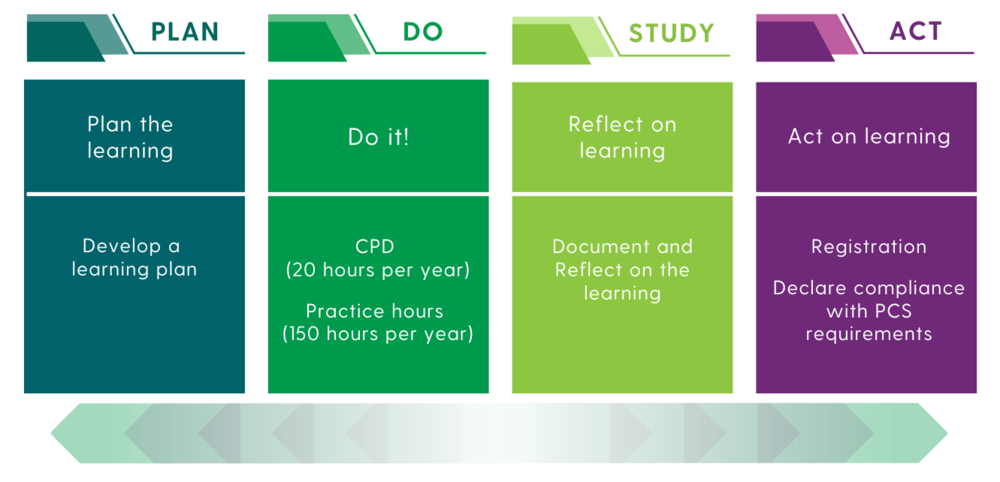 PLAN

Plan the learning

Develop a learning plan

DO

Do it!

CPD
(20 hours per year)

Practice hours
(150 hours per year)

STUDY

Reflect on learning

Document and Reflect on the learning

ACT

Act on learning

Registration

Declare compliance with PCS requirements